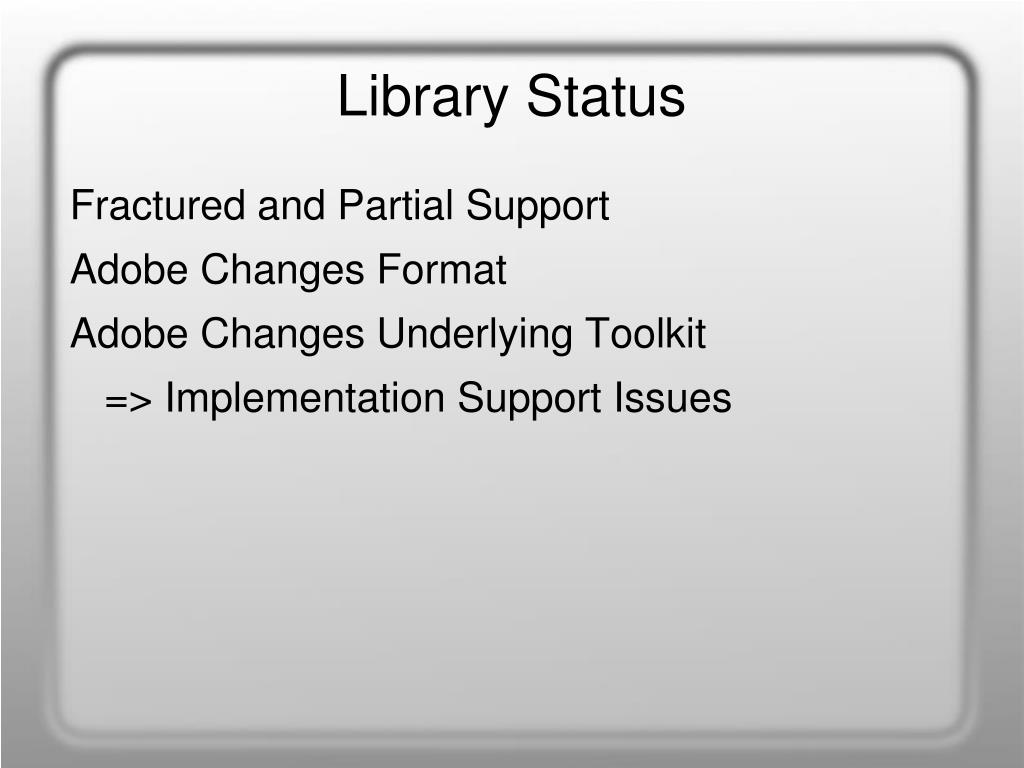 Library Status

Fractured and Partial Support

Adobe Changes Format

Adobe Changes Underlying Toolkit

=> Implementation Support Issues